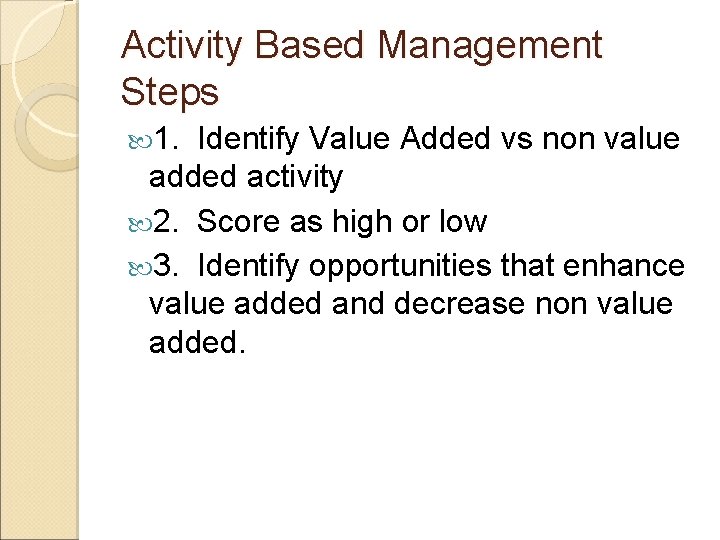 Activity Based Management Steps

1. Identify Value Added vs non value added activity

2. Score as high or low

3. Identify opportunities that enhance value added and decrease non value added.